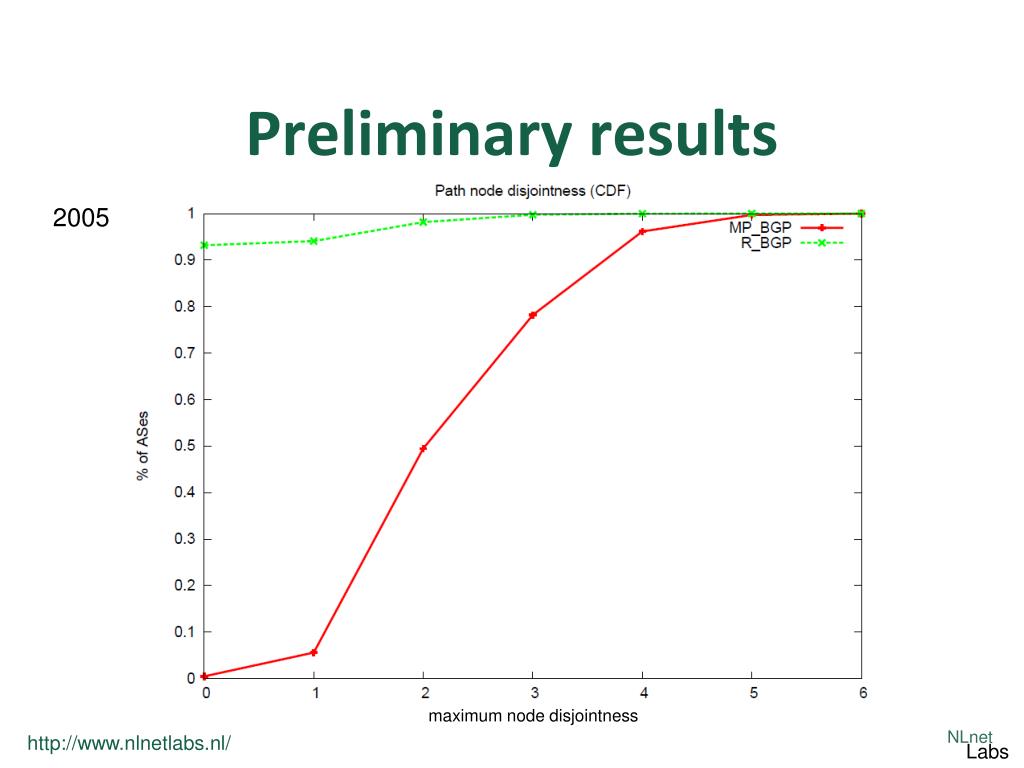 Preliminary results

2005

Path node disjointness (CDF)

MP_BGP
R_BGP

% of ASes

1
0.9
0.8
0.7
0.6
0.5
0.4
0.3
0.2
0.1
0

0 1 2 3 4 5 6

maximum node disjointness

http://www.nlnetlabs.nl/

NLnet Labs